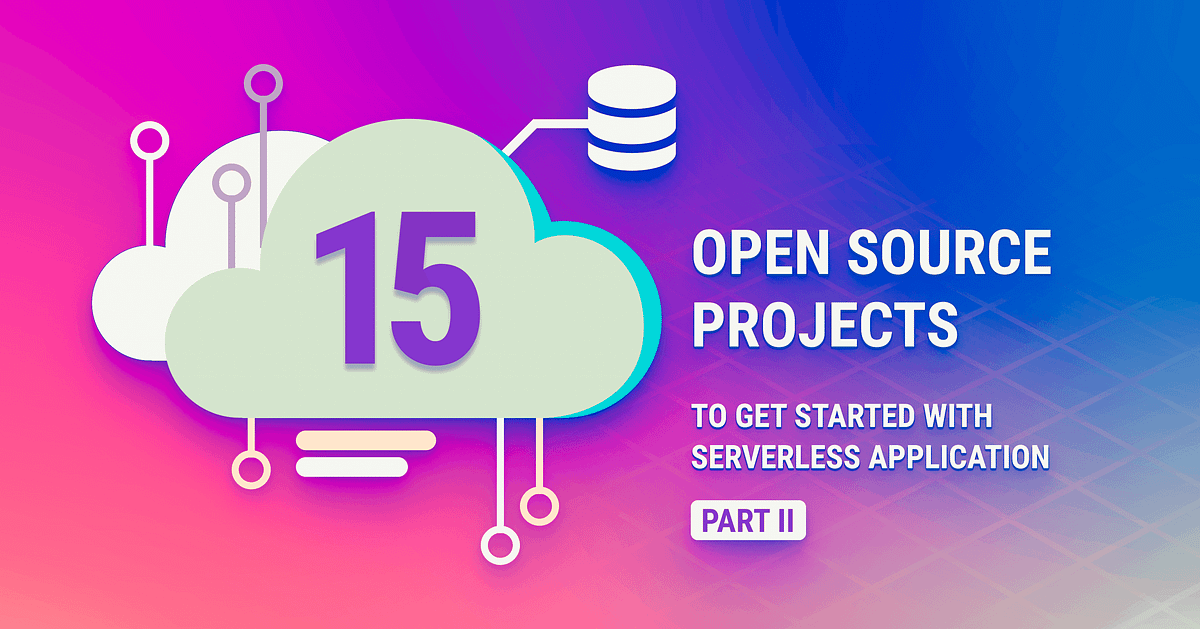 15

OPEN SOURCE PROJECTS

TO GET STARTED WITH SERVERLESS APPLICATION

PART II